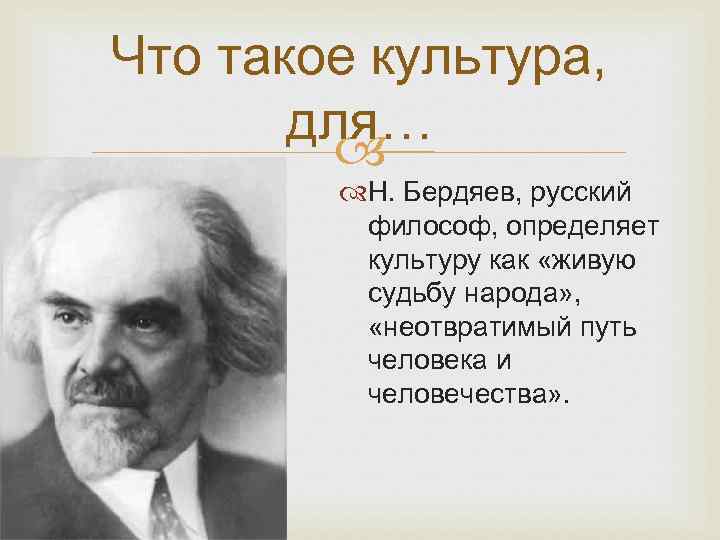 Что такое культура, для…

Н. Бердяев, русский философ, определяет культуру как «живую судьбу народа», «неотвратимый путь человека и человечества».